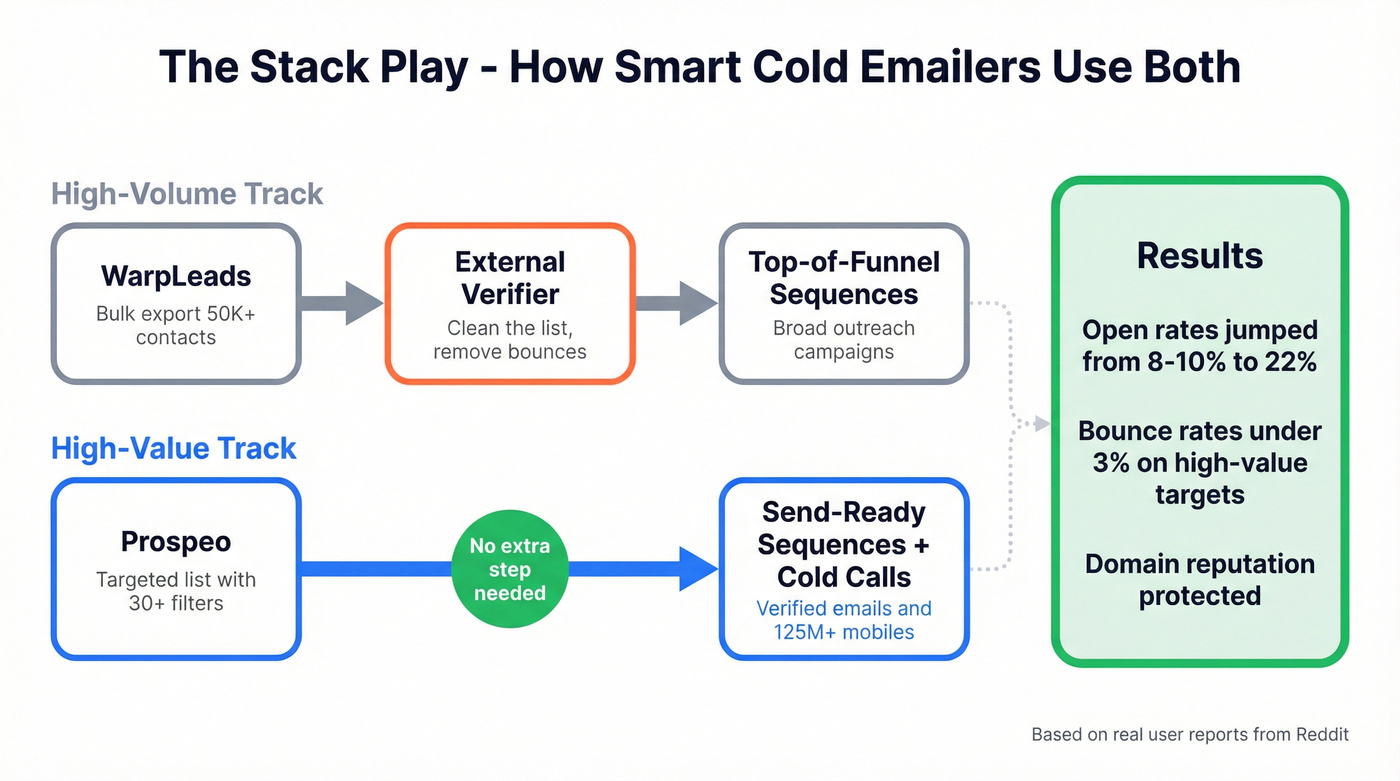 The Stack Play - How Smart Cold Emailers Use Both

High-Volume Track

WarpLeads
Bulk export 50K+ contacts

External Verifier
Clean the list, remove bounces

Top-of-Funnel Sequences
Broad outreach campaigns

High-Value Track

Prospeo
Targeted list with 30+ filters

No extra step needed

Send-Ready Sequences + Cold Calls
Verified emails and 125M+ mobiles

Results

Open rates jumped from 8-10% to 22%

Bounce rates under 3% on high-value targets

Domain reputation protected

Based on real user reports from Reddit